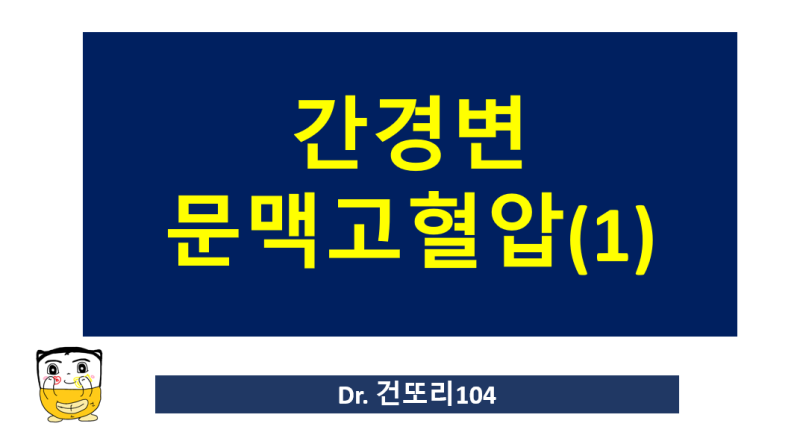 간경변
문맥고혈압(1)

Dr. 건또리104